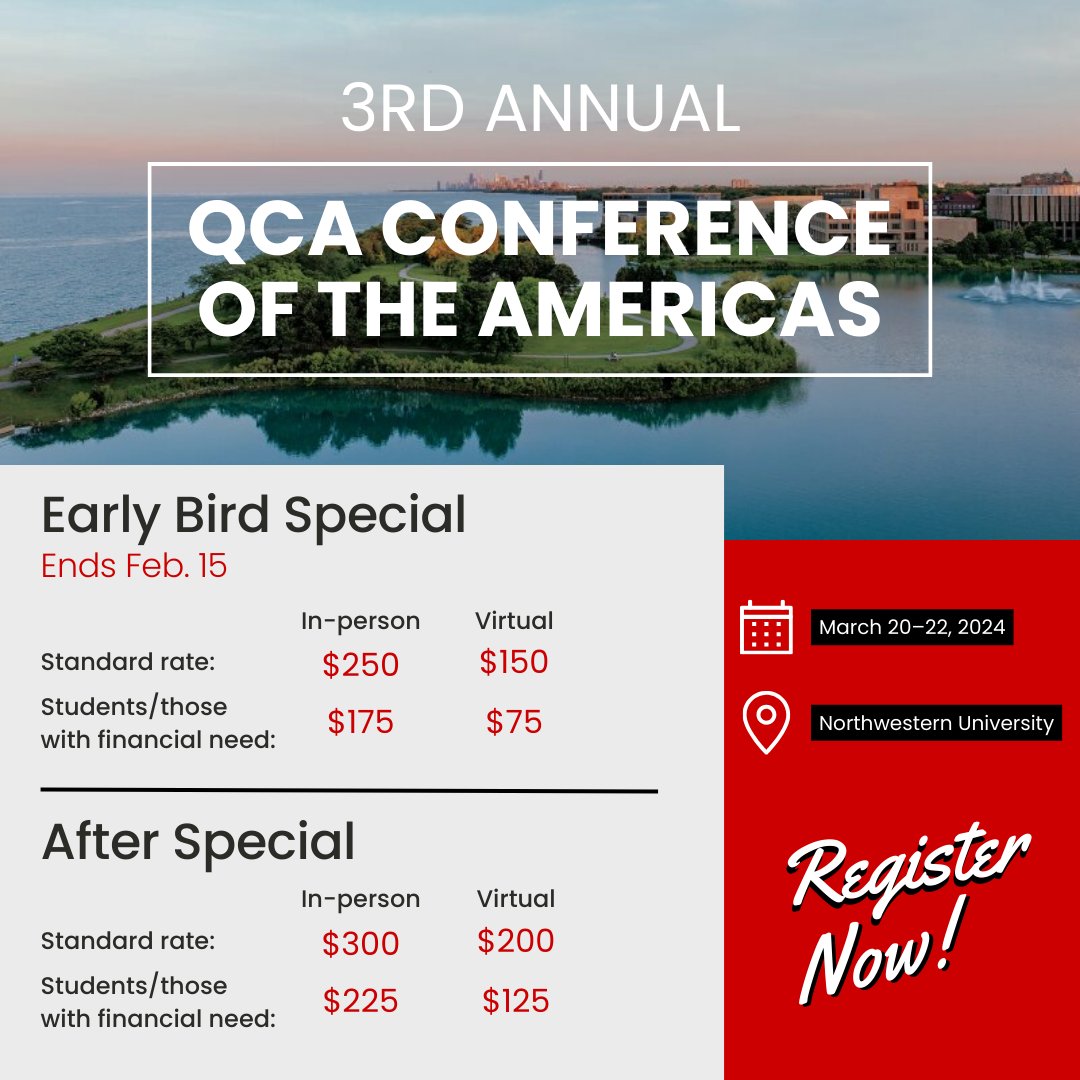 3RD ANNUAL

QCA CONFERENCE OF THE AMERICAS

Early Bird Special
Ends Feb. 15

| | In-person | Virtual |
|---|---|---|
| Standard rate: | \$250 | \$150 |
| Students/those with financial need: | \$175 | \$75 |

After Special

| | In-person | Virtual |
|---|---|---|
| Standard rate: | \$300 | \$200 |
| Students/those with financial need: | \$225 | \$125 |

March 20–22, 2024

Northwestern University

Register Now!